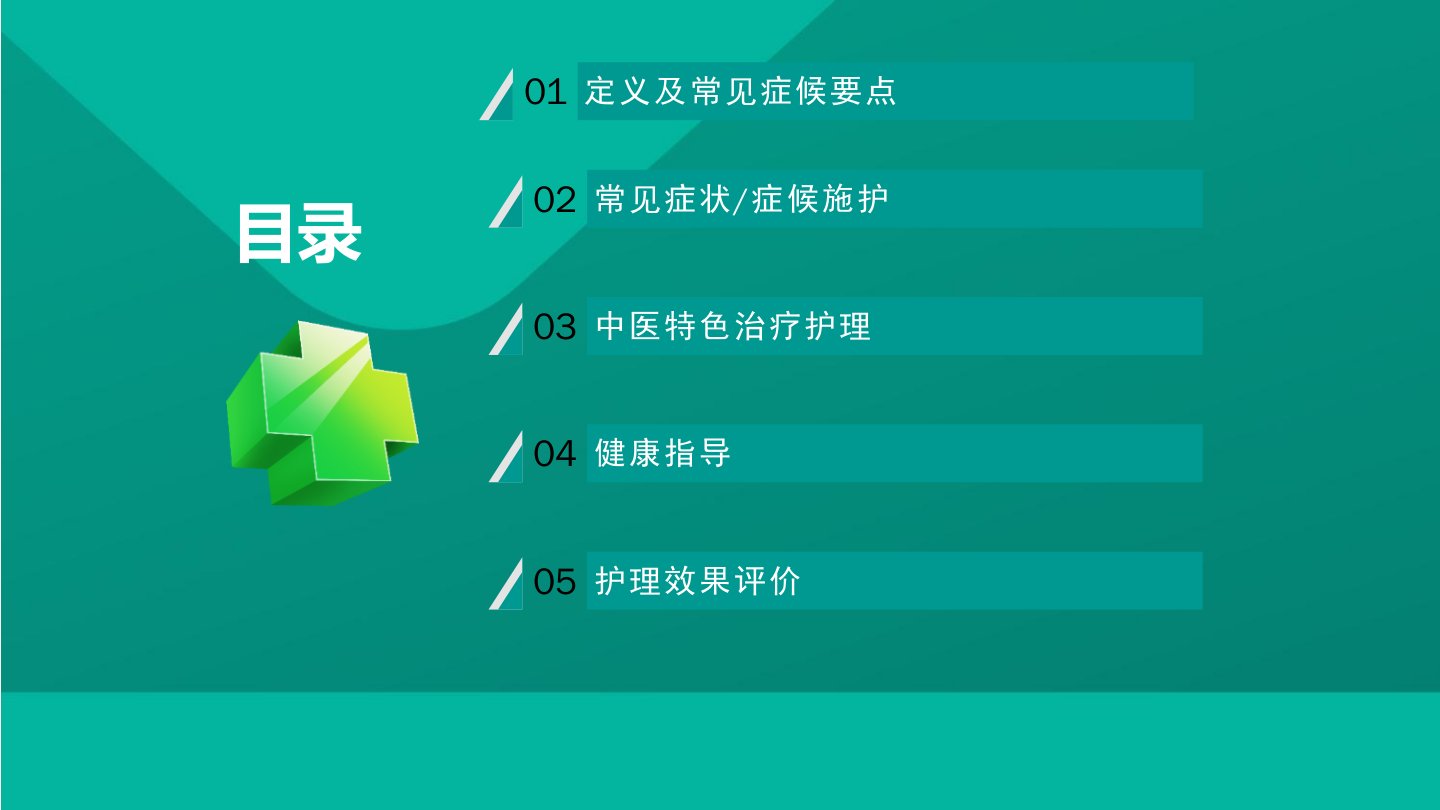 目录

01 定义及常见症候要点

02 常见症状/症候施护

03 中医特色治疗护理

04 健康指导

05 护理效果评价